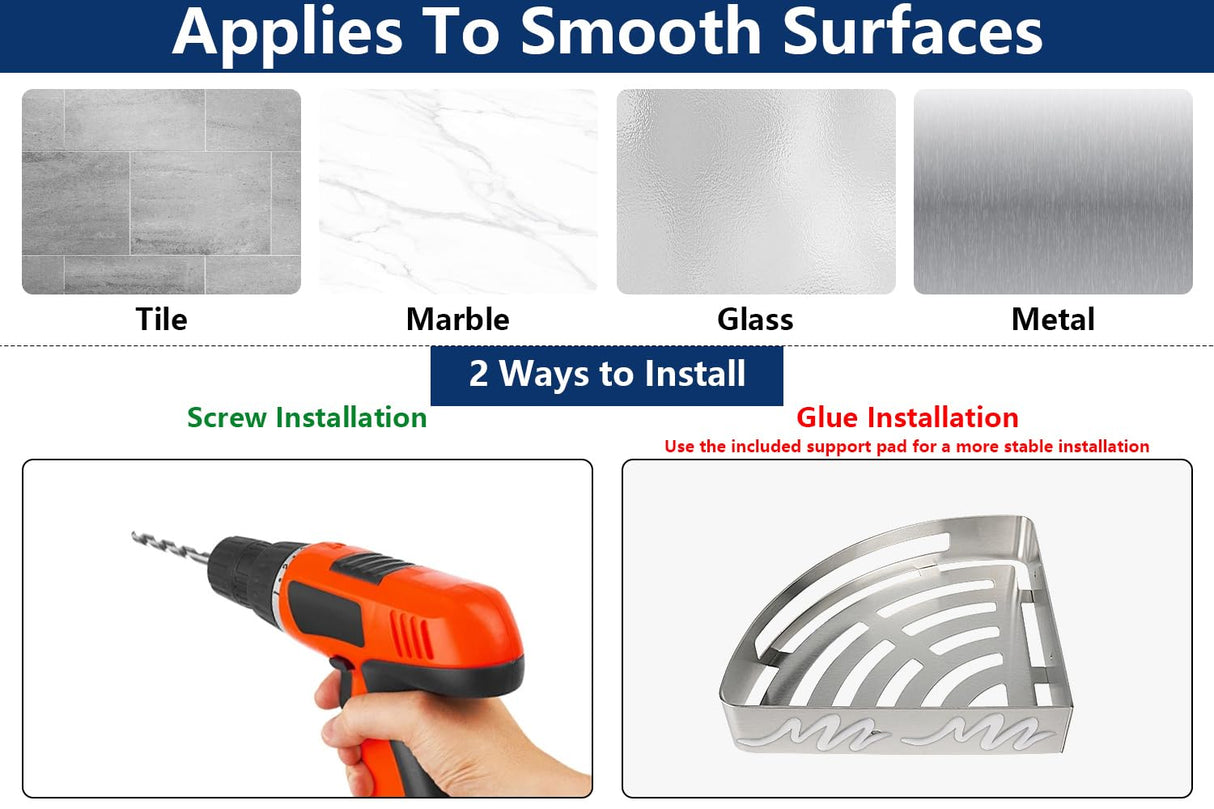 Applies To Smooth Surfaces

Tile

Marble

Glass

Metal

2 Ways to Install

Screw Installation

Glue Installation

Use the included support pad for a more stable installation